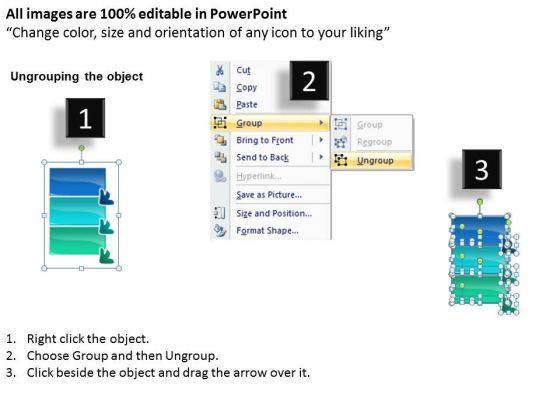 All images are 100% editable in PowerPoint
“Change color, size and orientation of any icon to your liking”

Ungrouping the object

1

2

Cut
Copy
Paste
Group
Bring to Front
Send to Back
Hyperlink...
Save as Picture...
Size and Position...
Format Shape...

Group
Regroup
Ungroup

3

1. Right click the object.
2. Choose Group and then Ungroup.
3. Click beside the object and drag the arrow over it.